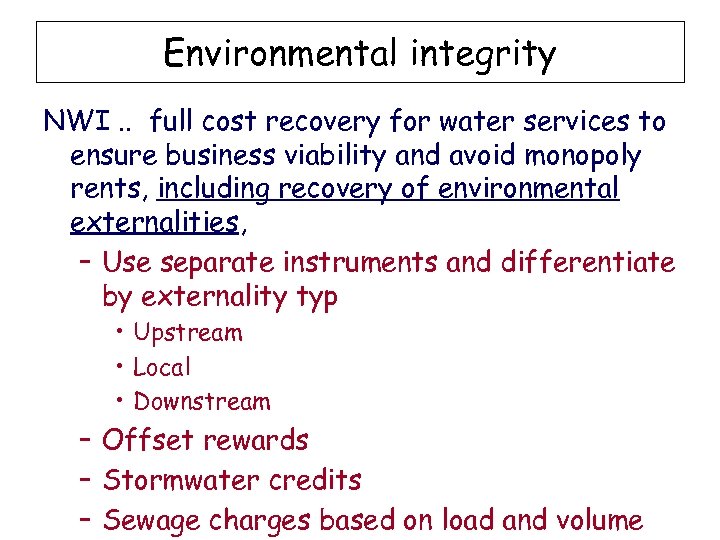 Environmental integrity

NWI .. full cost recovery for water services to ensure business viability and avoid monopoly rents, including recovery of environmental externalities,

– Use separate instruments and differentiate by externality typ
• Upstream
• Local
• Downstream
– Offset rewards
– Stormwater credits
– Sewage charges based on load and volume